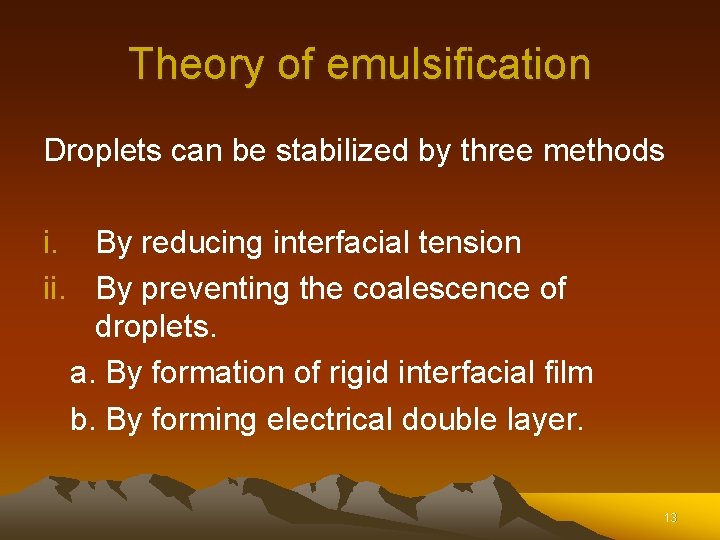 Theory of emulsification

Droplets can be stabilized by three methods

i. By reducing interfacial tension
ii. By preventing the coalescence of droplets.
a. By formation of rigid interfacial film
b. By forming electrical double layer.

13